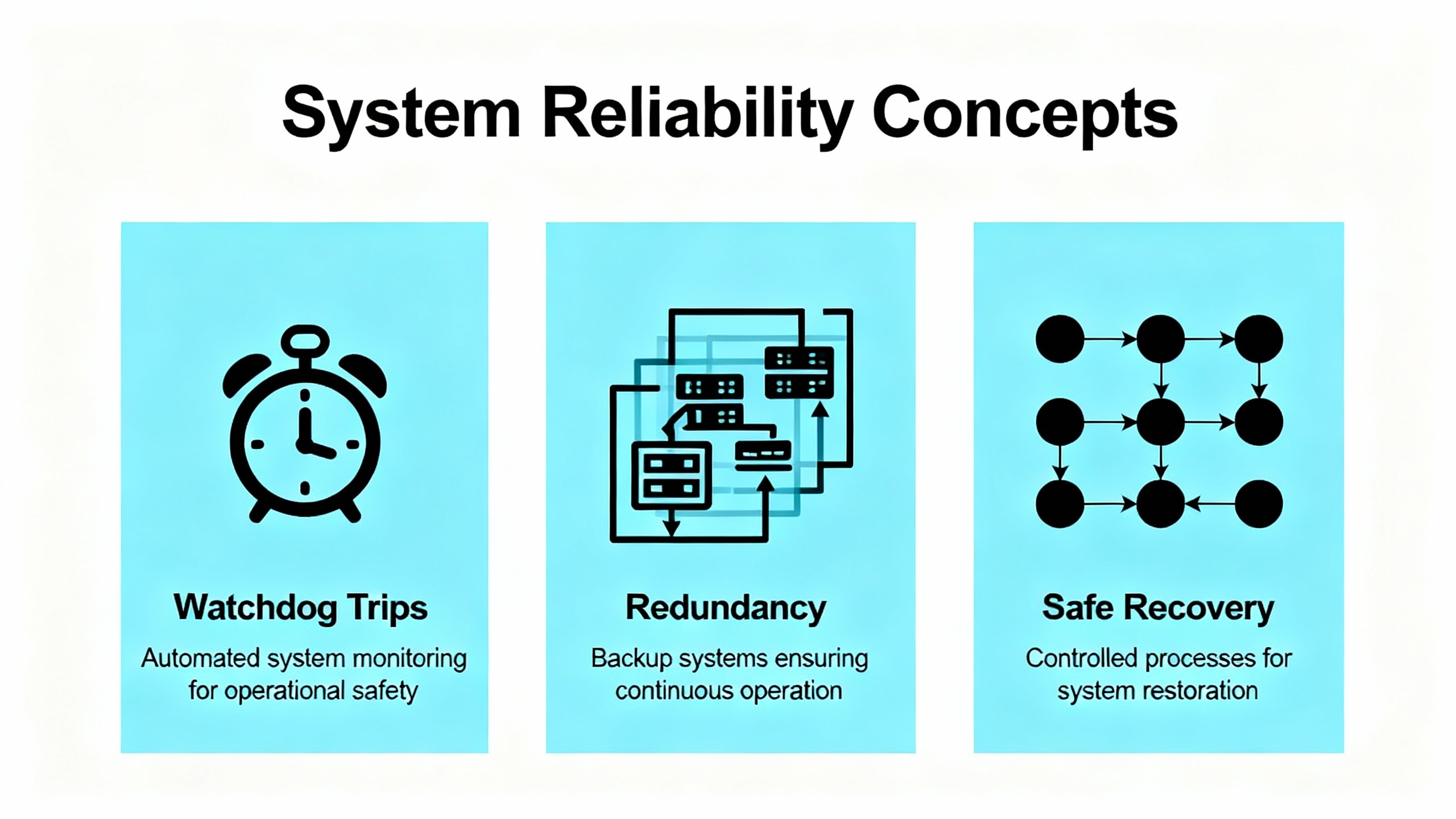 System Reliability Concepts

Watchdog Trips

Automated system monitoring for operational safety

Redundancy

Backup systems ensuring continuous operation

Safe Recovery

Controlled processes for system restoration